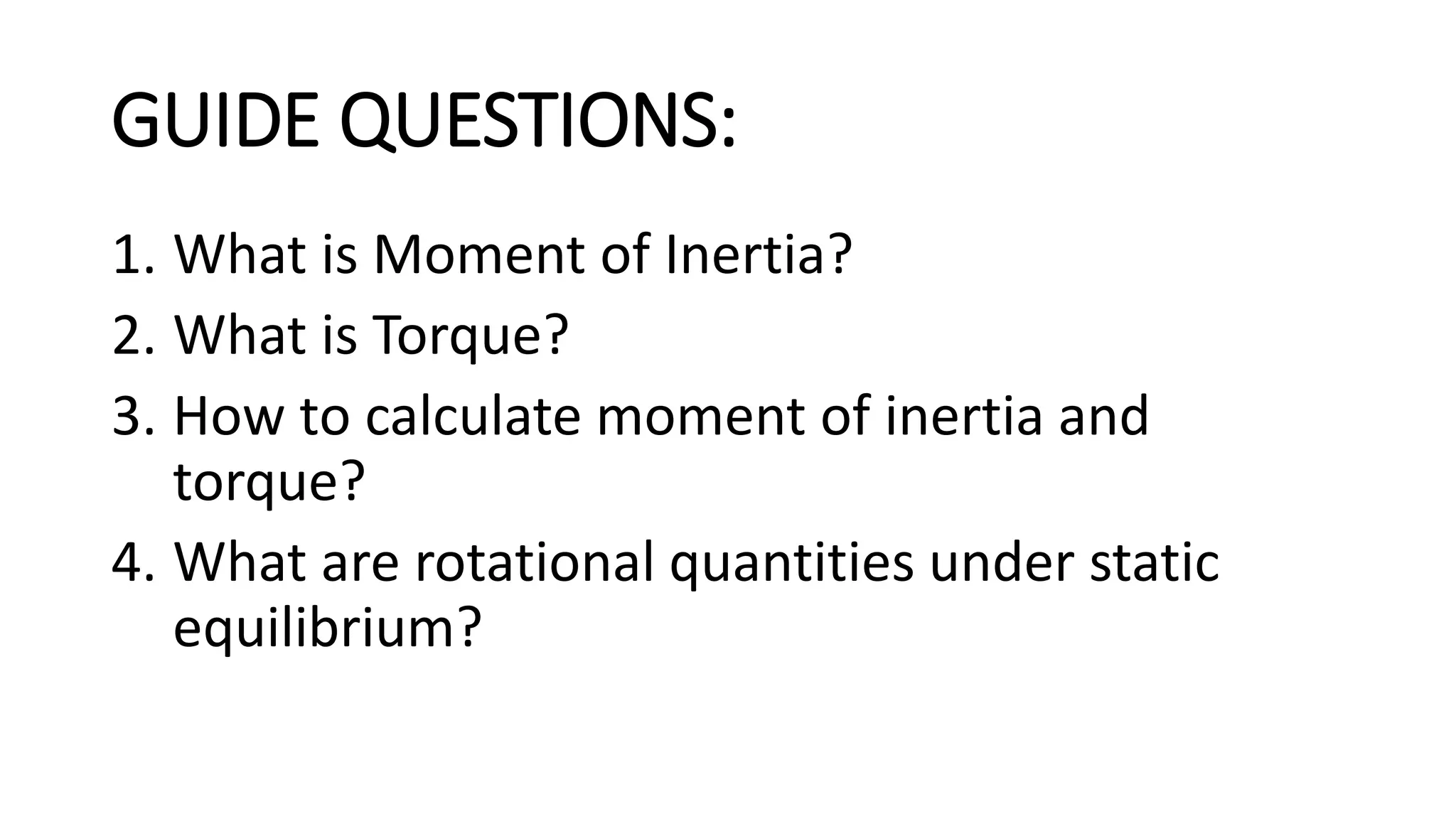 GUIDE QUESTIONS:

1. What is Moment of Inertia?
2. What is Torque?
3. How to calculate moment of inertia and torque?
4. What are rotational quantities under static equilibrium?